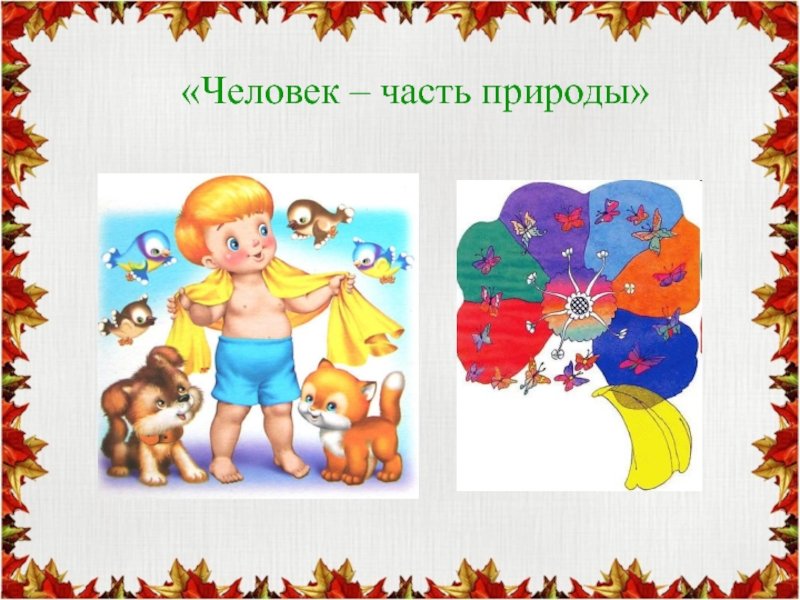 «Человек – часть природы»